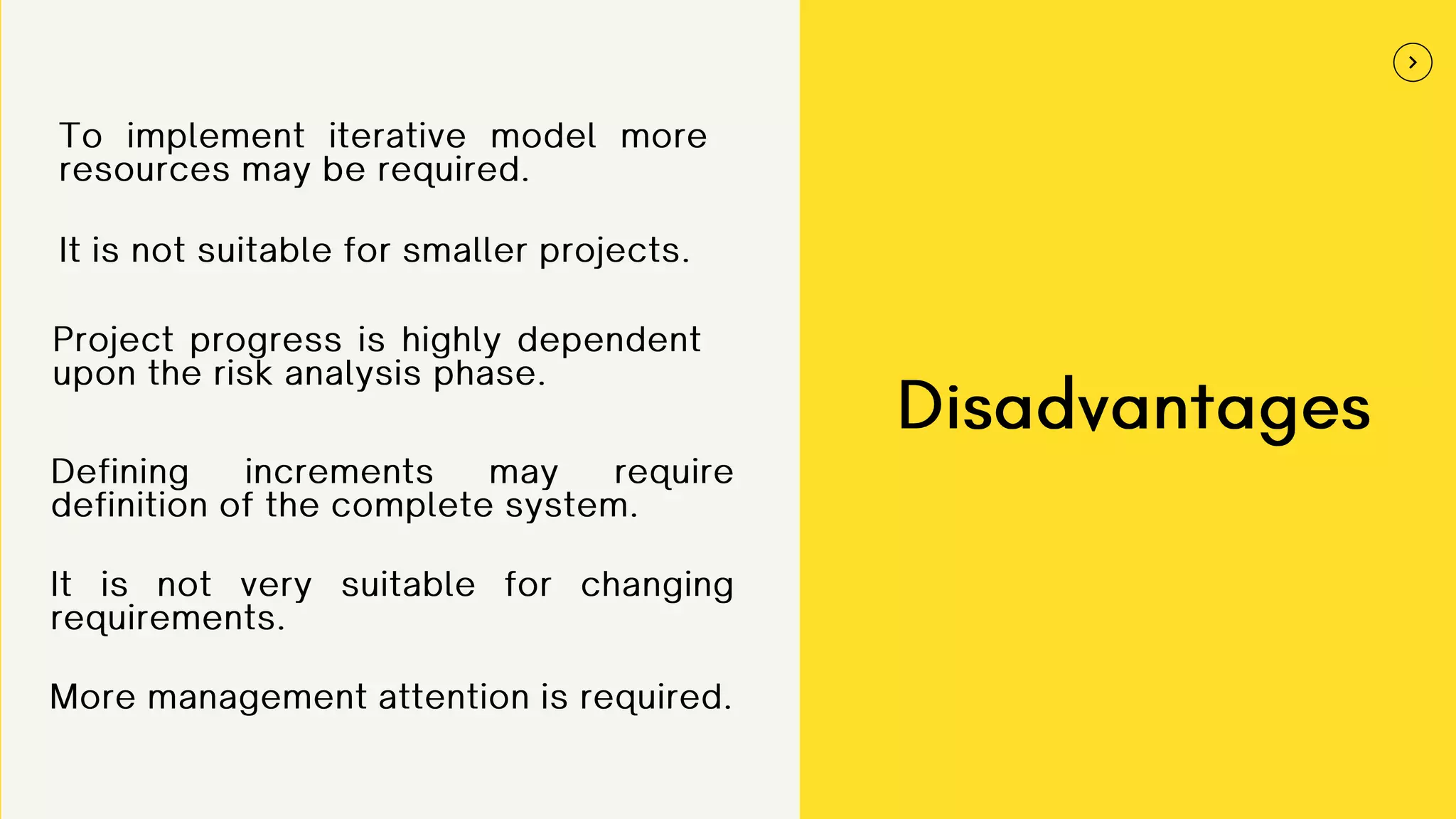 To implement iterative model more resources may be required.

It is not suitable for smaller projects.

Project progress is highly dependent upon the risk analysis phase.

Defining increments may require definition of the complete system.

It is not very suitable for changing requirements.

More management attention is required.

Disadvantages